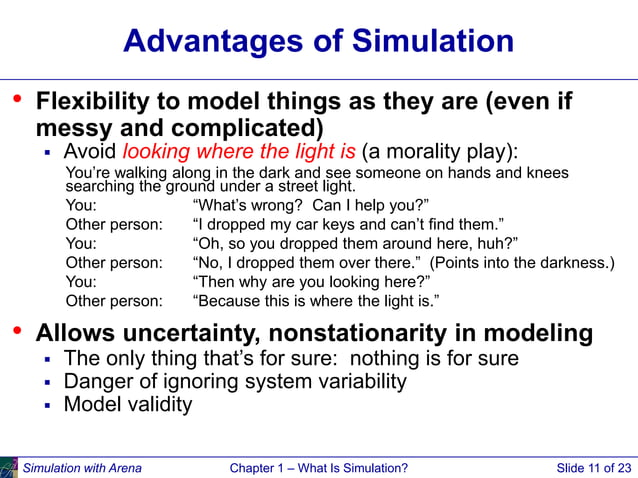 Advantages of Simulation

• Flexibility to model things as they are (even if messy and complicated)
▪ Avoid looking where the light is (a morality play):

You're walking along in the dark and see someone on hands and knees searching the ground under a street light.

You: "What's wrong? Can I help you?"
Other person: "I dropped my car keys and can't find them."
You: "Oh, so you dropped them around here, huh?"
Other person: "No, I dropped them over there." (Points into the darkness.)
You: "Then why are you looking here?"
Other person: "Because this is where the light is."

• Allows uncertainty, nonstationarity in modeling
▪ The only thing that's for sure: nothing is for sure
▪ Danger of ignoring system variability
▪ Model validity

Simulation with Arena Chapter 1 – What Is Simulation? Slide 11 of 23